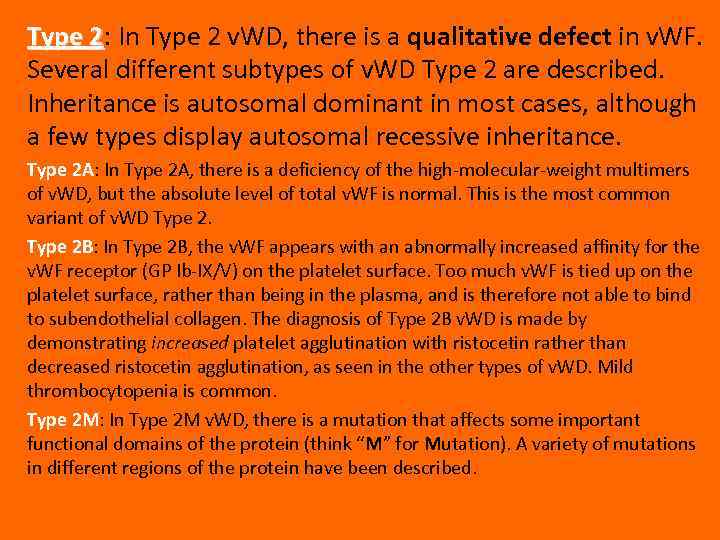 Type 2: In Type 2 vWD, there is a qualitative defect in vWF. Several different subtypes of vWD Type 2 are described. Inheritance is autosomal dominant in most cases, although a few types display autosomal recessive inheritance.

Type 2A: In Type 2A, there is a deficiency of the high-molecular-weight multimers of vWD, but the absolute level of total vWF is normal. This is the most common variant of vWD Type 2.

Type 2B: In Type 2B, the vWF appears with an abnormally increased affinity for the vWF receptor (GP Ib-IX/V) on the platelet surface. Too much vWF is tied up on the platelet surface, rather than being in the plasma, and is therefore not able to bind to subendothelial collagen. The diagnosis of Type 2B vWD is made by demonstrating increased platelet agglutination with ristocetin rather than decreased ristocetin agglutination, as seen in the other types of vWD. Mild thrombocytopenia is common.

Type 2M: In Type 2M vWD, there is a mutation that affects some important functional domains of the protein (think "M" for Mutation). A variety of mutations in different regions of the protein have been described.